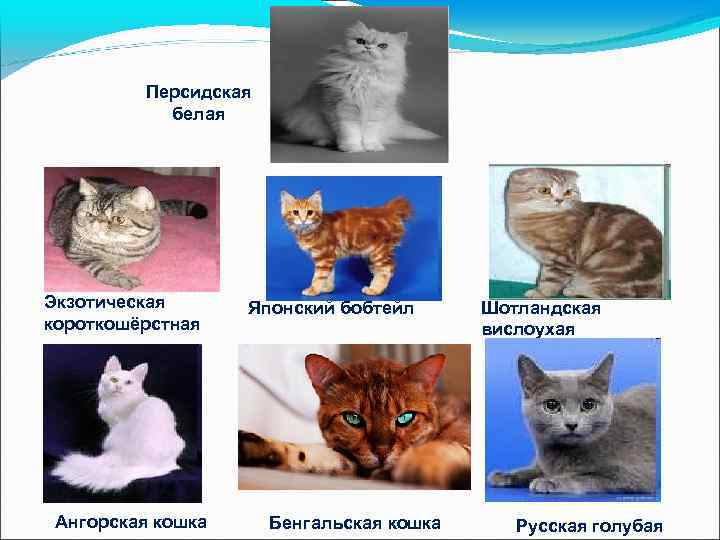 Персидская белая

Экзотическая короткошёрстная

Японский бобтейл

Шотландская вислоухая

Ангорская кошка

Бенгальская кошка

Русская голубая